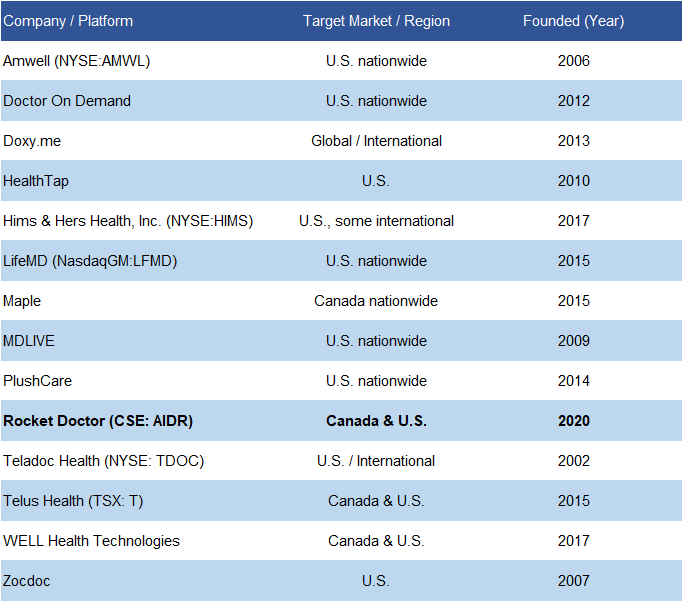 | Company / Platform | Target Market / Region | Founded (Year) |
|---|---|---|
| Amwell (NYSE:AMWL) | U.S. nationwide | 2006 |
| Doctor On Demand | U.S. nationwide | 2012 |
| Doxy.me | Global / International | 2013 |
| HealthTap | U.S. | 2010 |
| Hims & Hers Health, Inc. (NYSE:HIMS) | U.S., some international | 2017 |
| LifeMD (NasdaqGM:LFMD) | U.S. nationwide | 2015 |
| Maple | Canada nationwide | 2015 |
| MDLIVE | U.S. nationwide | 2009 |
| PlushCare | U.S. nationwide | 2014 |
| **Rocket Doctor (CSE: AIDR)** | **Canada & U.S.** | **2020** |
| Teladoc Health (NYSE: TDOC) | U.S. / International | 2002 |
| Telus Health (TSX: T) | Canada & U.S. | 2015 |
| WELL Health Technologies | Canada & U.S. | 2017 |
| Zocdoc | U.S. | 2007 |